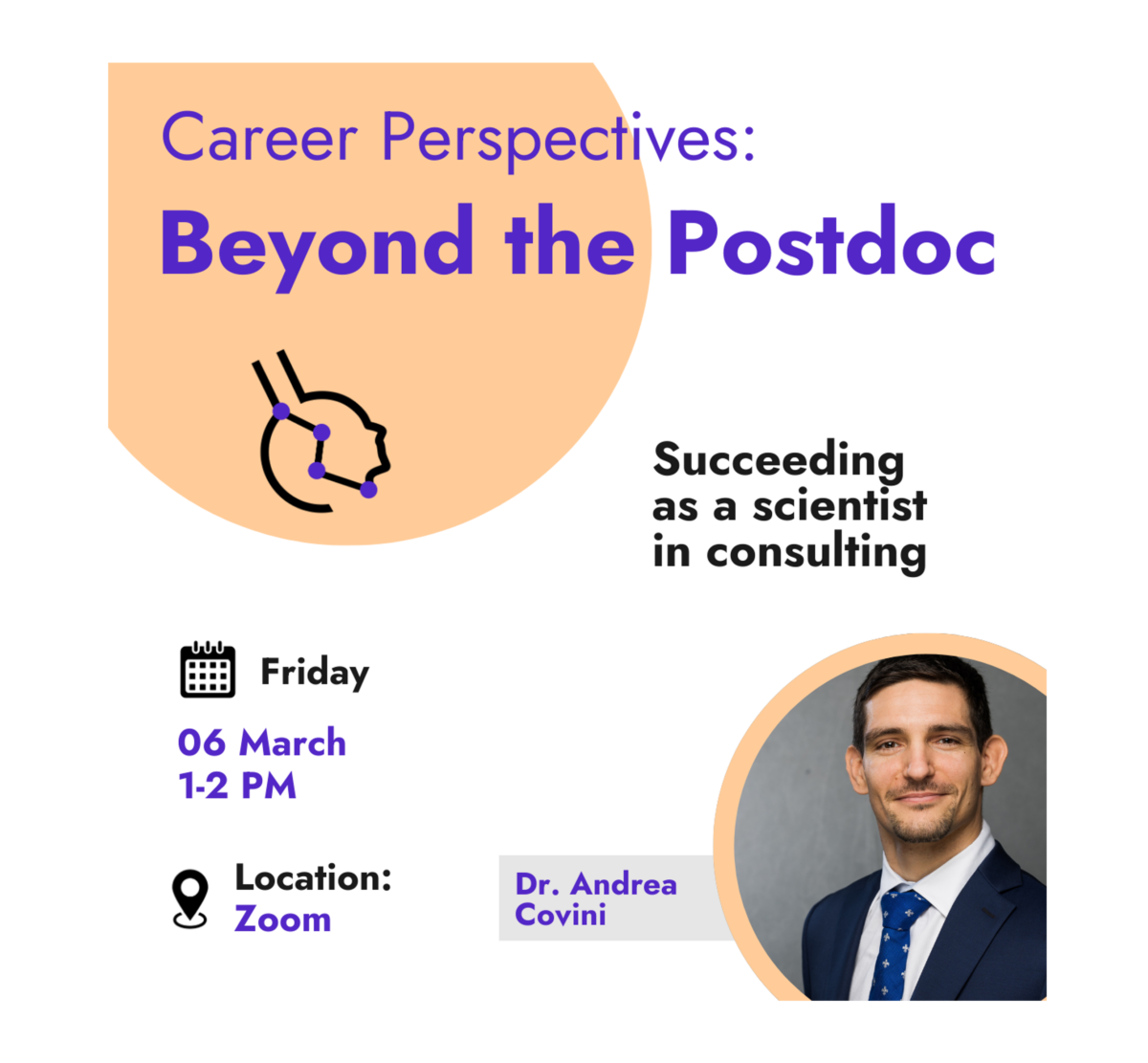 Career Perspectives:
Beyond the Postdoc

Succeeding as a scientist in consulting

Friday

06 March
1-2 PM

Location:
Zoom

Dr. Andrea Covini